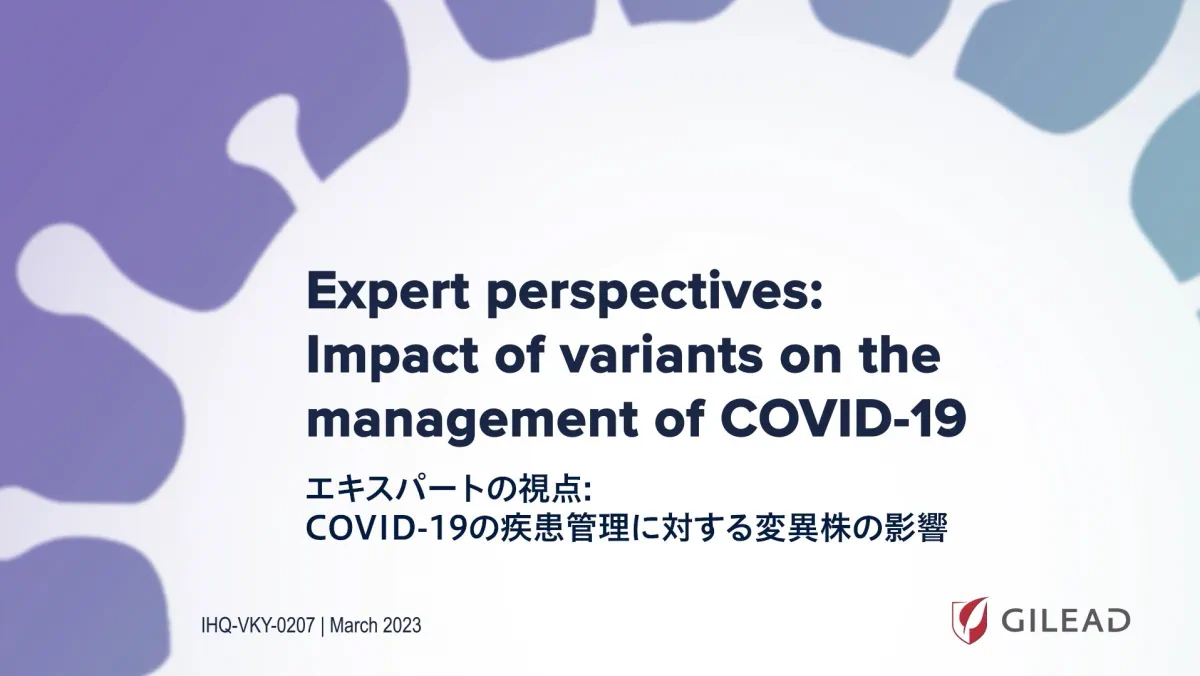 Expert perspectives: Impact of variants on the management of COVID-19

エキスパートの視点:
COVID-19の疾患管理に対する変異株の影響

IHQ-VKY-0207 | March 2023

GILEAD